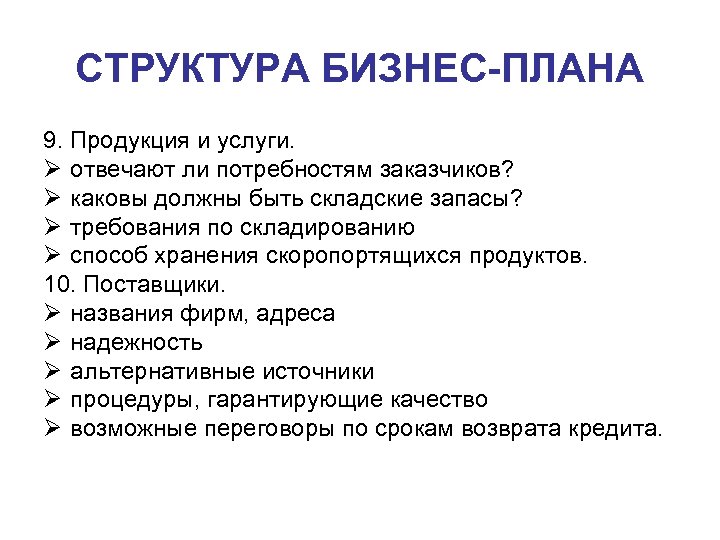 СТРУКТУРА БИЗНЕС-ПЛАНА

9. Продукция и услуги.
➢ отвечают ли потребностям заказчиков?
➢ каковы должны быть складские запасы?
➢ требования по складированию
➢ способ хранения скоропортящихся продуктов.
10. Поставщики.
➢ названия фирм, адреса
➢ надежность
➢ альтернативные источники
➢ процедуры, гарантирующие качество
➢ возможные переговоры по срокам возврата кредита.